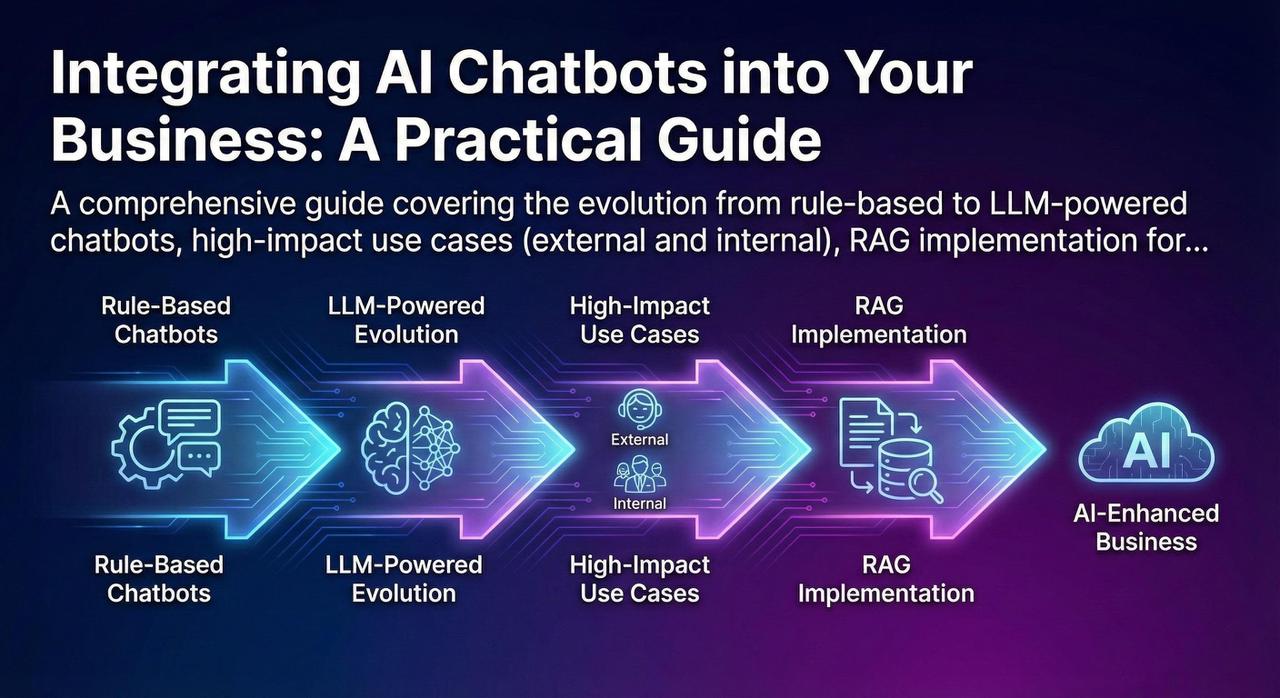 Integrating AI Chatbots into Your Business: A Practical Guide

A comprehensive guide covering the evolution from rule-based to LLM-powered chatbots, high-impact use cases (external and internal), RAG implementation for...

Rule-Based Chatbots

LLM-Powered Evolution

High-Impact Use Cases

RAG Implementation

External

Internal

AI

AI-Enhanced Business

Rule-Based Chatbots

LLM-Powered Evolution

High-Impact Use Cases

RAG Implementation